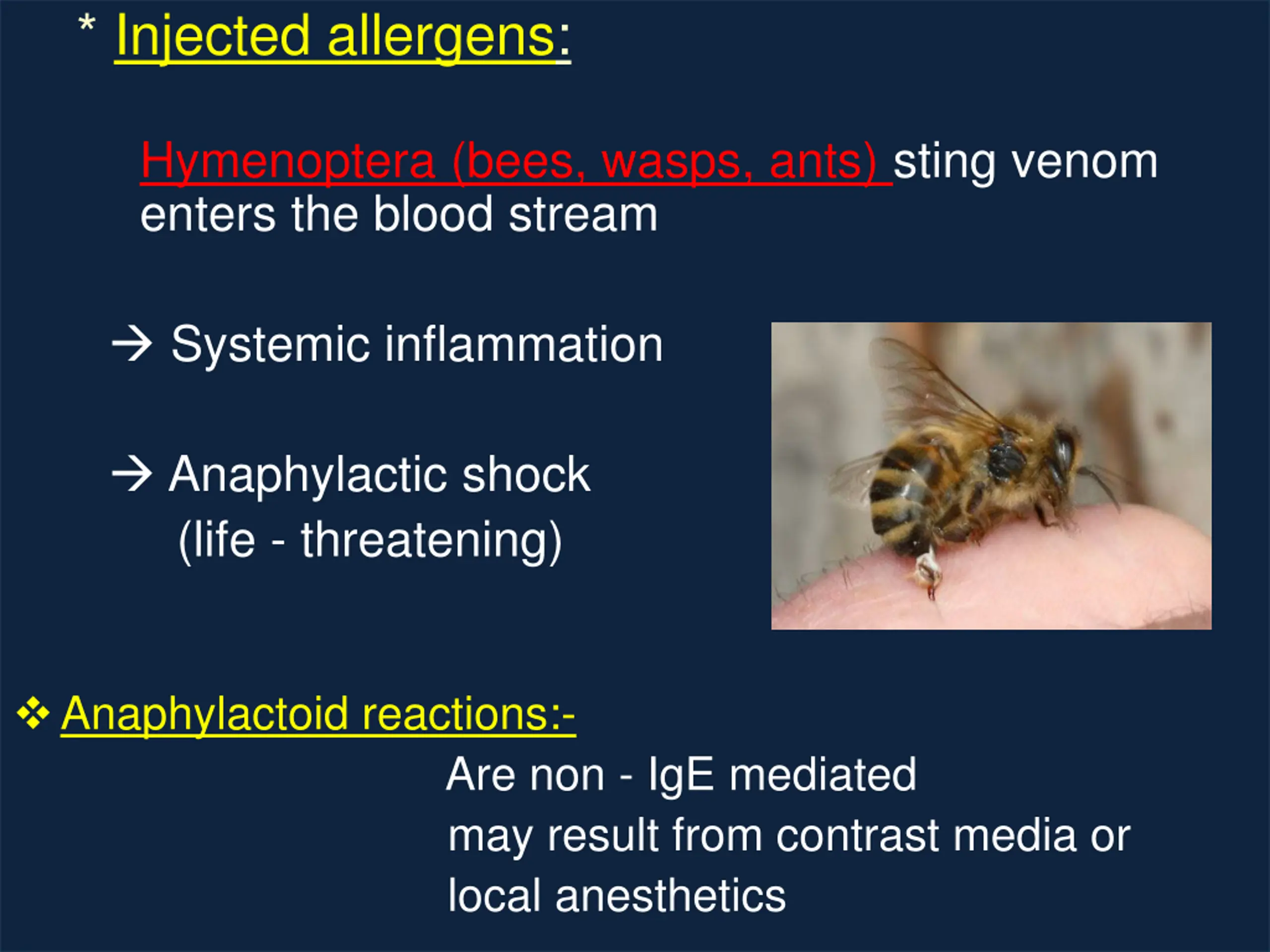 * Injected allergens:

Hymenoptera (bees, wasps, ants) sting venom enters the blood stream

→ Systemic inflammation

→ Anaphylactic shock (life - threatening)

❖ Anaphylactoid reactions:-

Are non - IgE mediated

may result from contrast media or local anesthetics